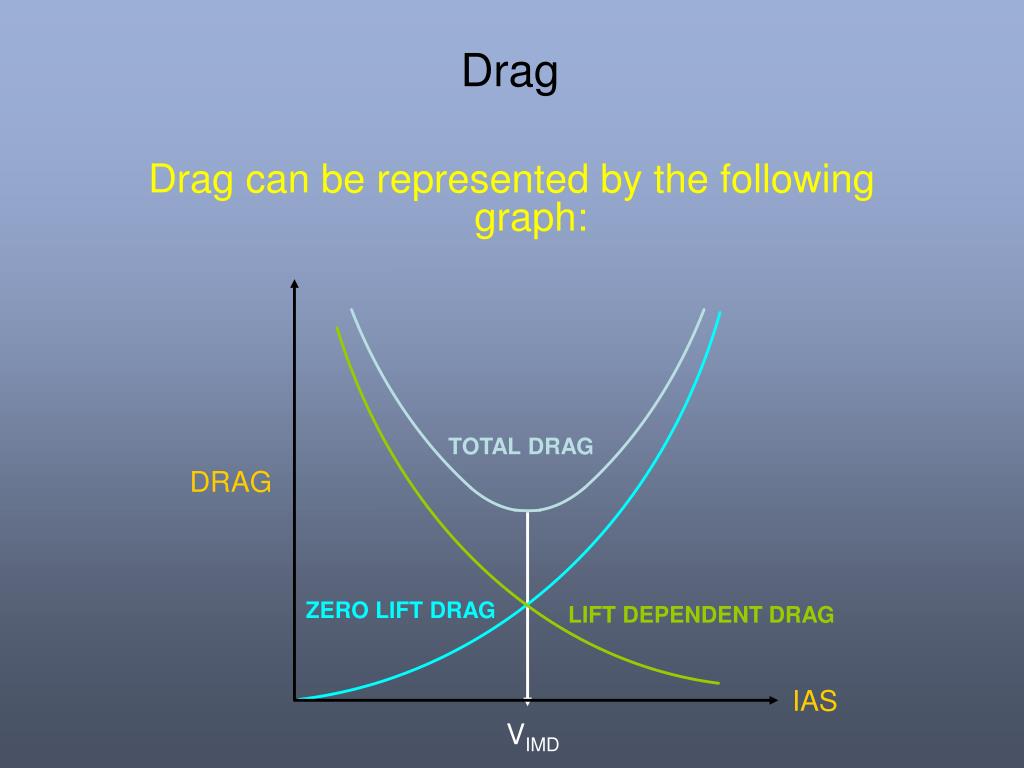 Drag

Drag can be represented by the following graph:

TOTAL DRAG

DRAG

ZERO LIFT DRAG

LIFT DEPENDENT DRAG

IAS

$V_{IMD}$